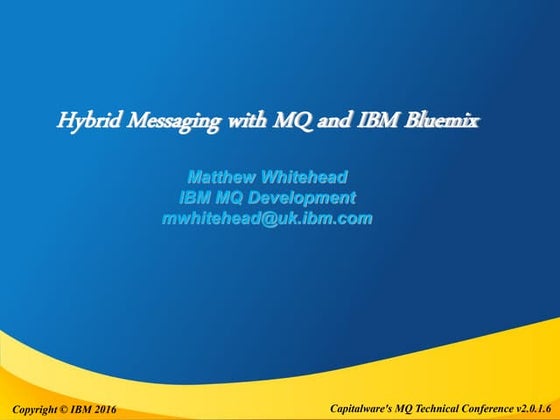 Hybrid Messaging with MQ and IBM Bluemix

Matthew Whitehead
IBM MQ Development
mwhitehead@uk.ibm.com

Copyright © IBM 2016

Capitalware's MQ Technical Conference v2.0.1.6